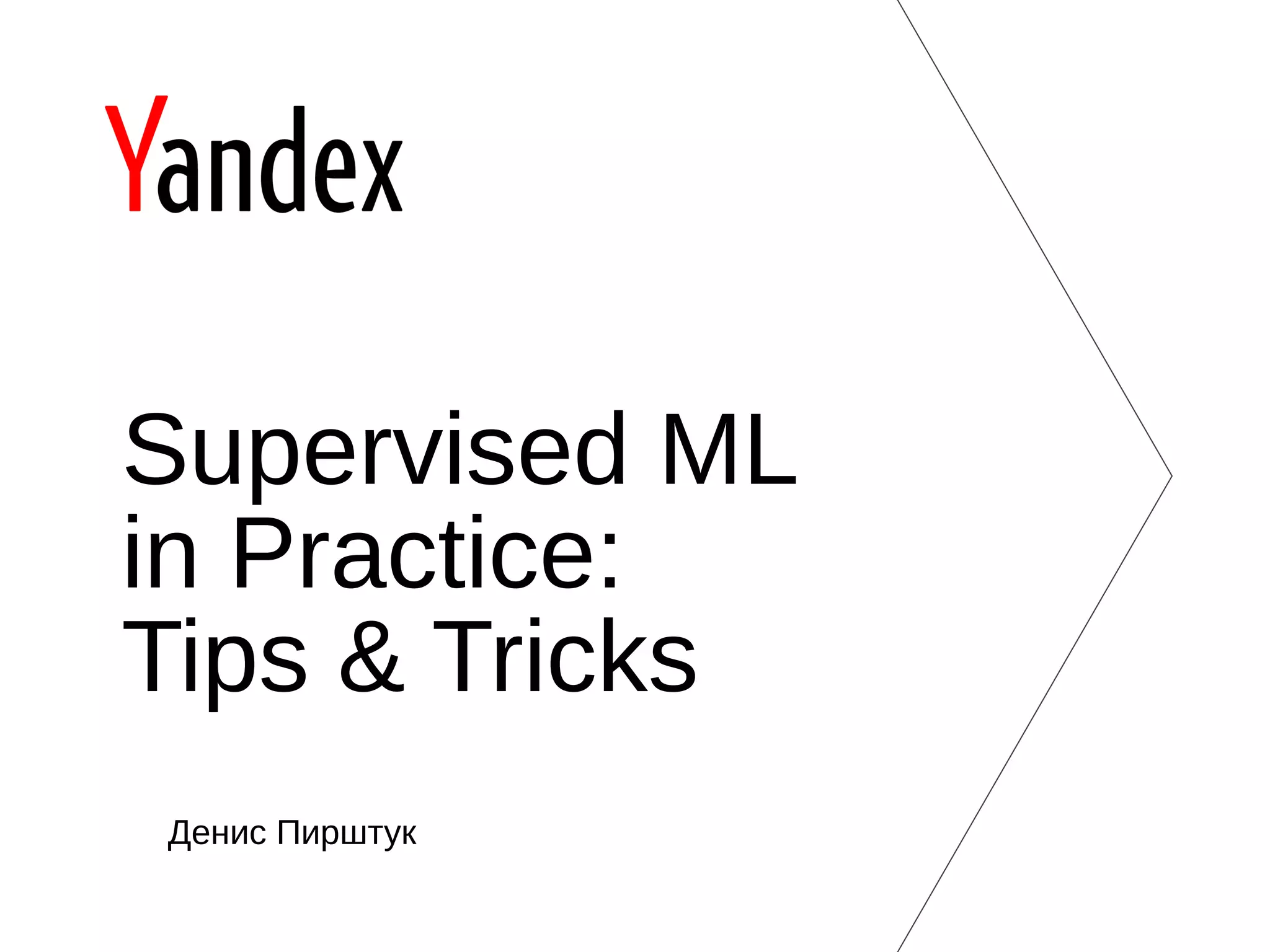 Yandex

Supervised ML in Practice: Tips & Tricks

Денис Пирштук